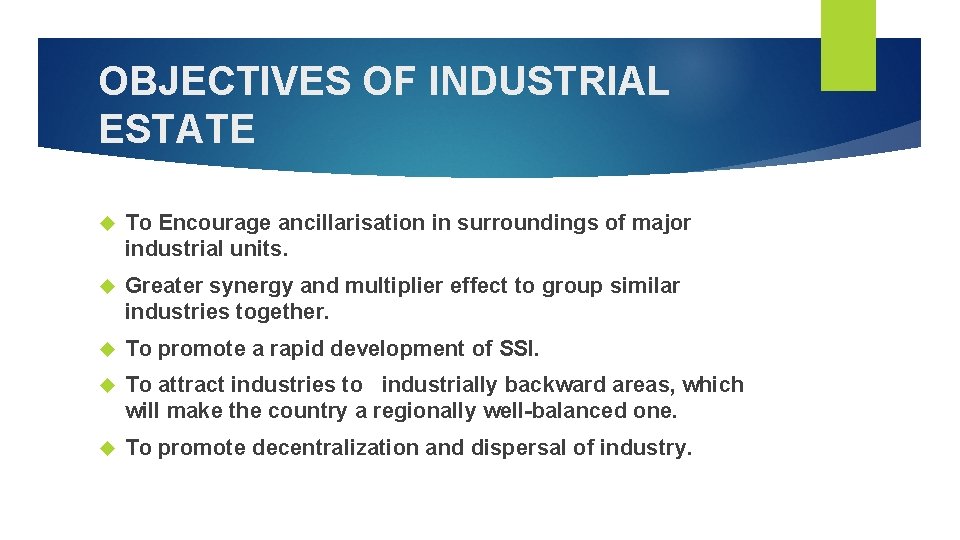 OBJECTIVES OF INDUSTRIAL ESTATE

To Encourage ancillarisation in surroundings of major industrial units.

Greater synergy and multiplier effect to group similar industries together.

To promote a rapid development of SSI.

To attract industries to industrially backward areas, which will make the country a regionally well-balanced one.

To promote decentralization and dispersal of industry.